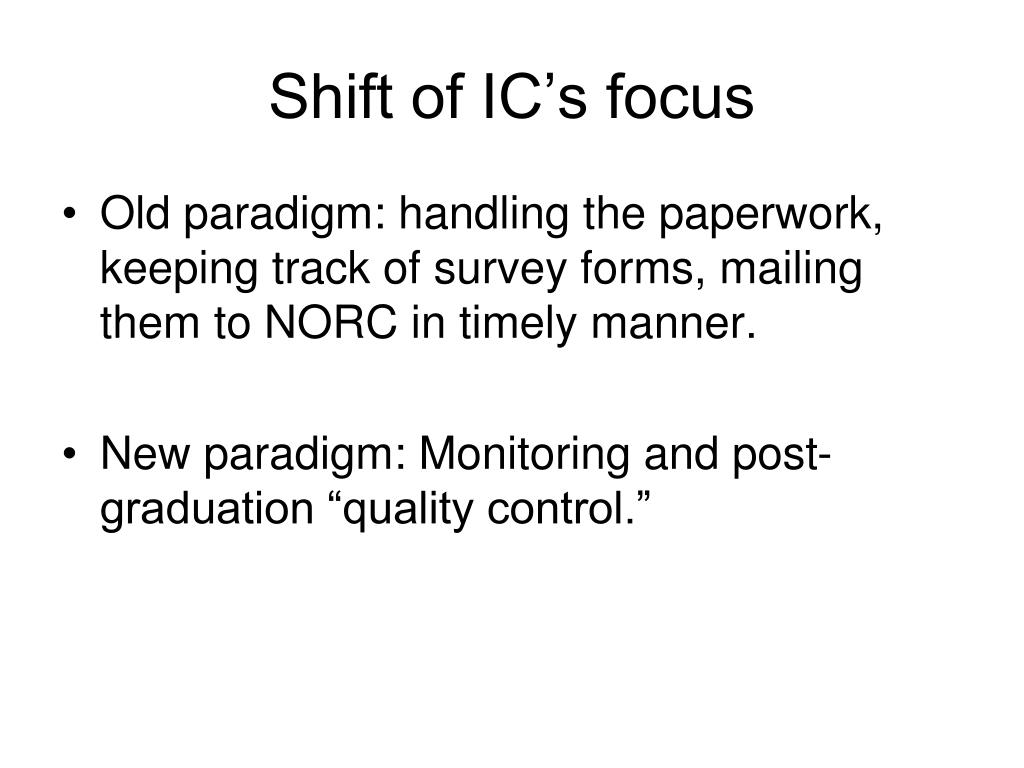 Shift of IC’s focus

• Old paradigm: handling the paperwork, keeping track of survey forms, mailing them to NORC in timely manner.

• New paradigm: Monitoring and post-graduation “quality control.”